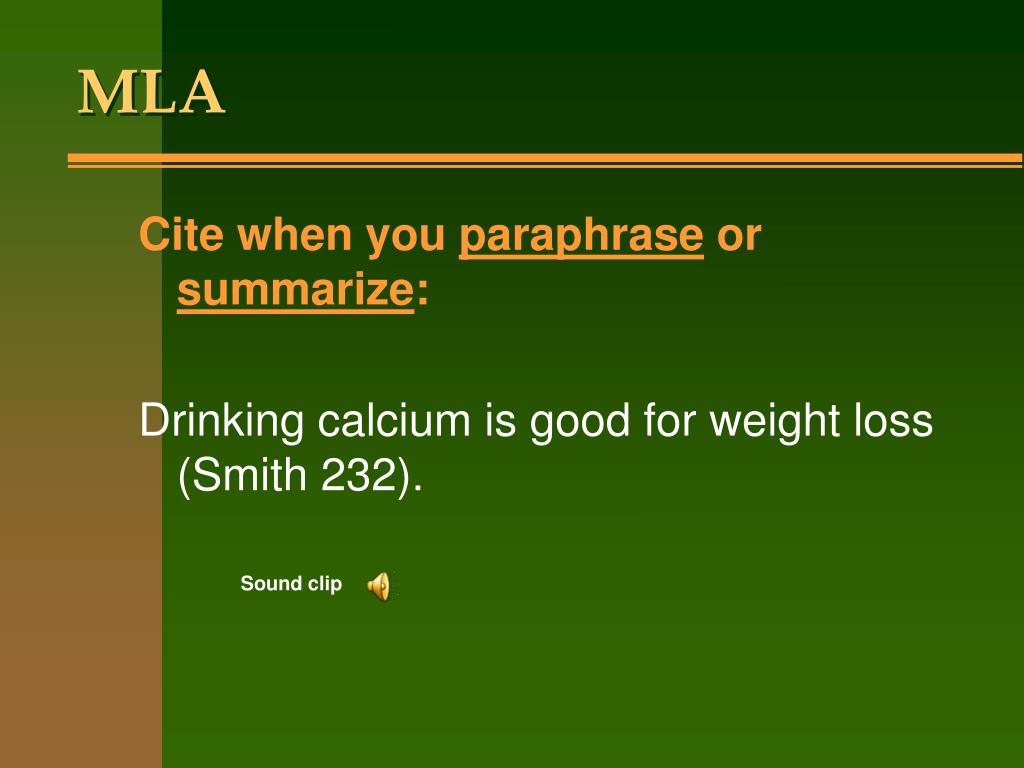 MLA

Cite when you paraphrase or summarize:

Drinking calcium is good for weight loss (Smith 232).

Sound clip